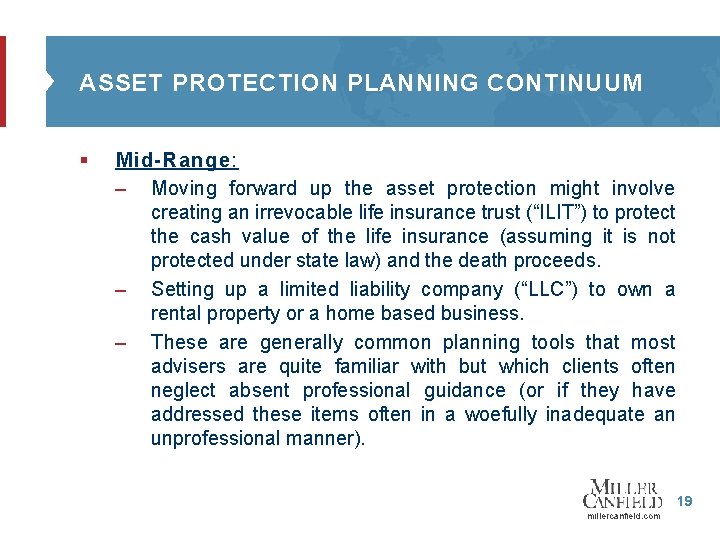 ASSET PROTECTION PLANNING CONTINUUM

▪ Mid-Range:

– Moving forward up the asset protection might involve creating an irrevocable life insurance trust (“ILIT”) to protect the cash value of the life insurance (assuming it is not protected under state law) and the death proceeds.

– Setting up a limited liability company (“LLC”) to own a rental property or a home based business.

– These are generally common planning tools that most advisers are quite familiar with but which clients often neglect absent professional guidance (or if they have addressed these items often in a woefully inadequate an unprofessional manner).

MILLER CANFIELD
millercanfield.com

19